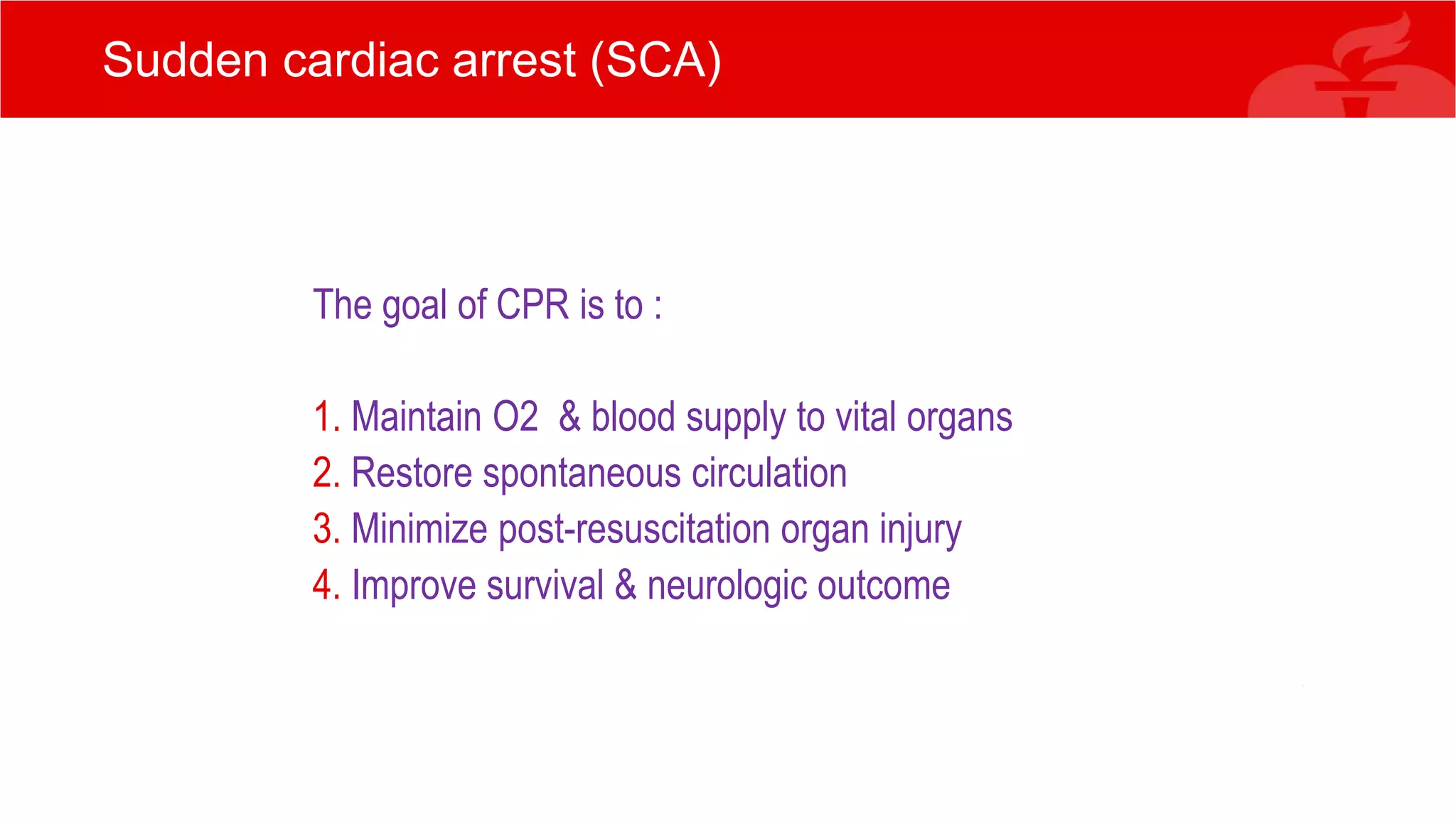 Sudden cardiac arrest (SCA)

The goal of CPR is to :

1. Maintain O2 & blood supply to vital organs
2. Restore spontaneous circulation
3. Minimize post-resuscitation organ injury
4. Improve survival & neurologic outcome